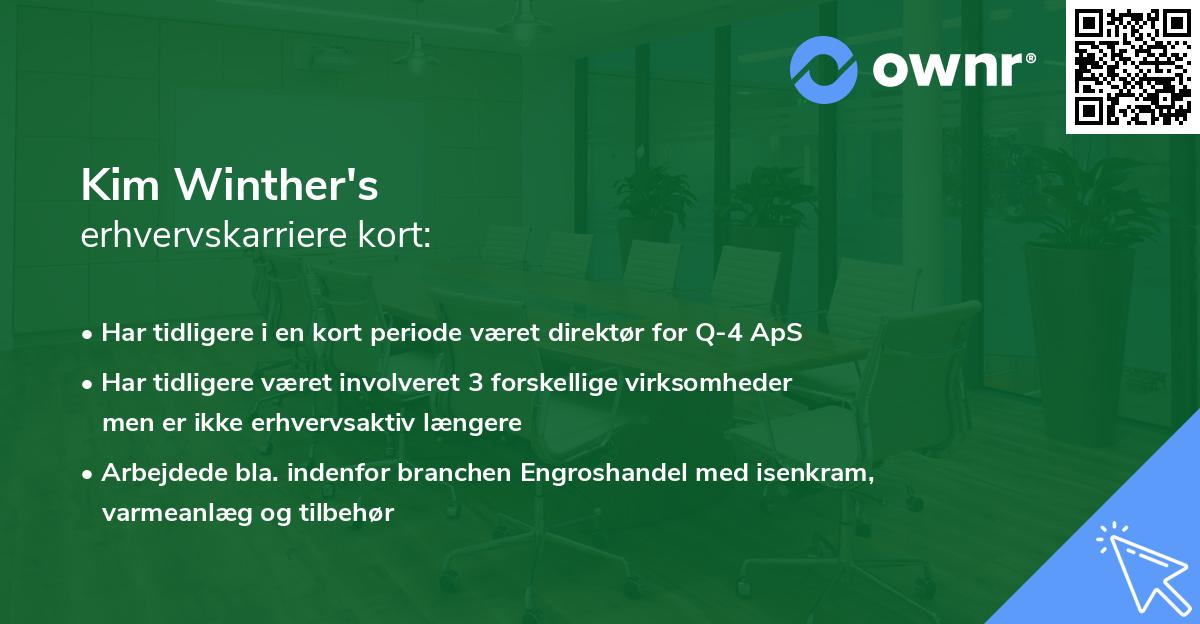 ownr®

Kim Winther's
erhvervskarriere kort:

• Har tidligere i en kort periode været direktør for Q-4 ApS
• Har tidligere været involveret 3 forskellige virksomheder men er ikke erhvervsaktiv længere
• Arbejdede bla. indenfor branchen Engroshandel med isenkram, varmeanlæg og tilbehør